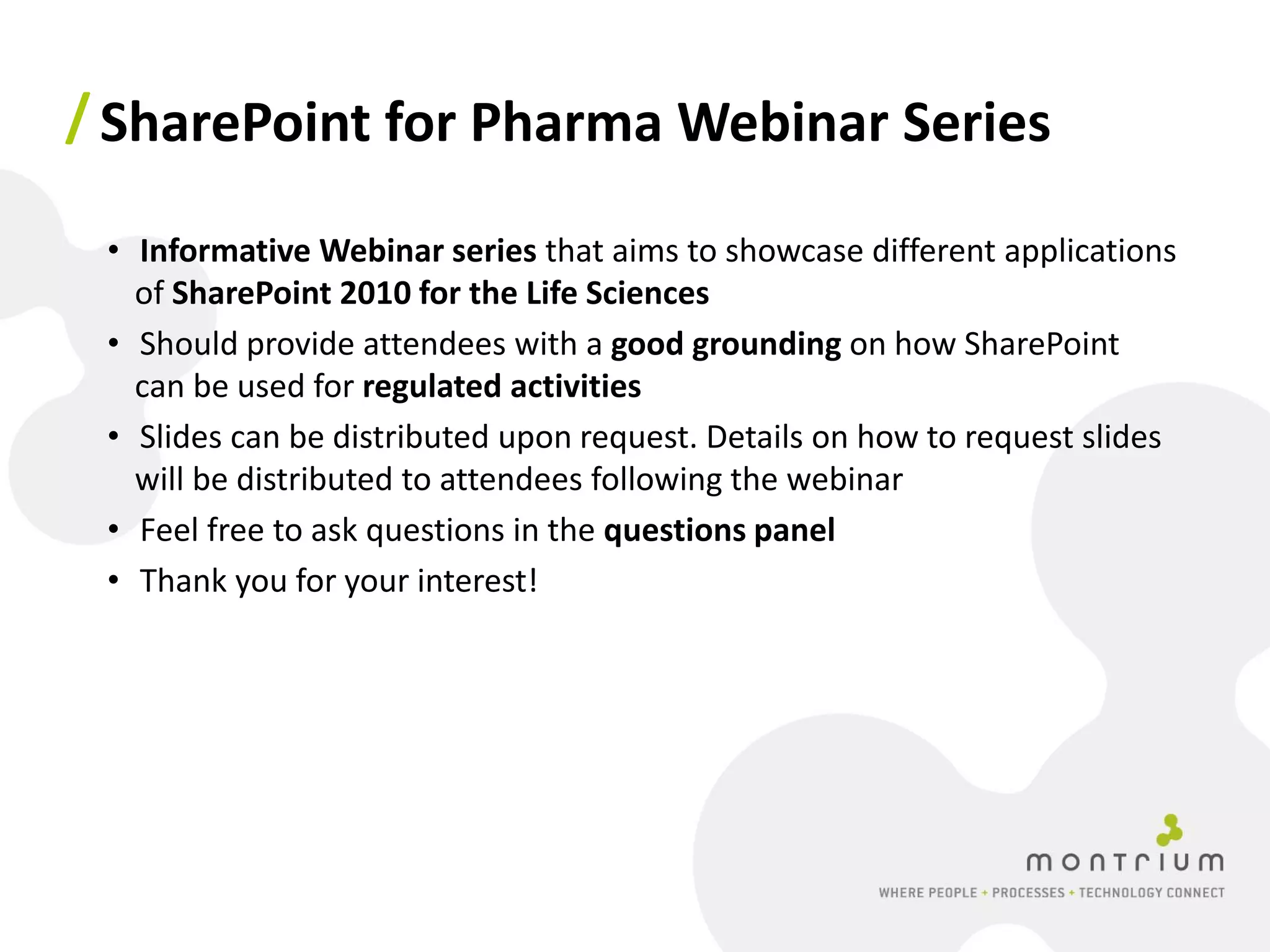 / SharePoint for Pharma Webinar Series

• Informative Webinar series that aims to showcase different applications of SharePoint 2010 for the Life Sciences
• Should provide attendees with a good grounding on how SharePoint can be used for regulated activities
• Slides can be distributed upon request. Details on how to request slides will be distributed to attendees following the webinar
• Feel free to ask questions in the questions panel
• Thank you for your interest!

montrium
WHERE PEOPLE + PROCESSES + TECHNOLOGY CONNECT